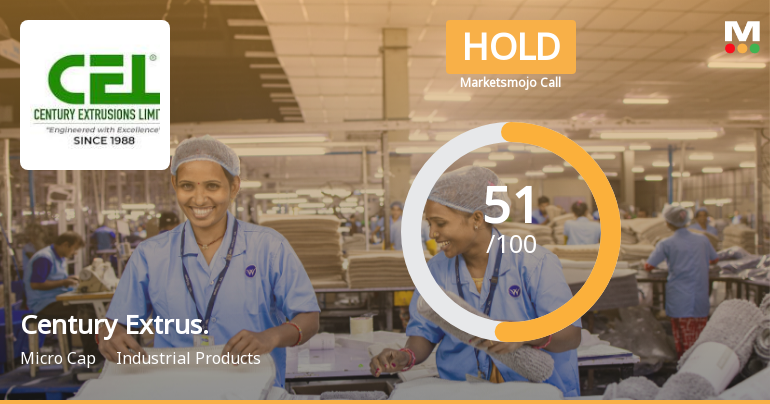 CEL
CENTURY EXTRUSIONS LIMI
"Engineered with Excellence"
SINCE 1988

HOLD
Marketsmojo Call

M

51
/100

Century Extrus.
Micro Cap Industrial Products